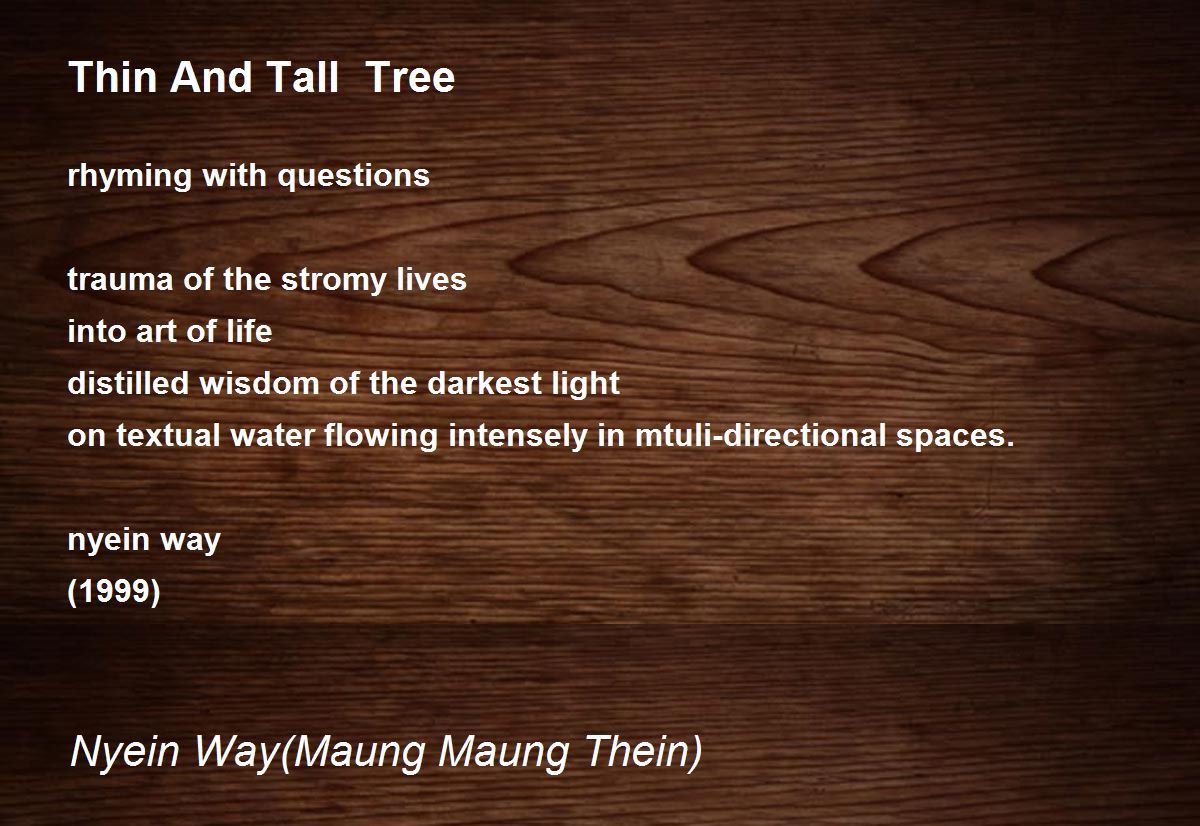 Thin And Tall  Tree

rhyming with questions

trauma of the stromy lives
into art of life
distilled wisdom of the darkest light
on textual water flowing intensely in mtuli-directional spaces.

nyein way
(1999)

Nyein Way(Maung Maung Thein)